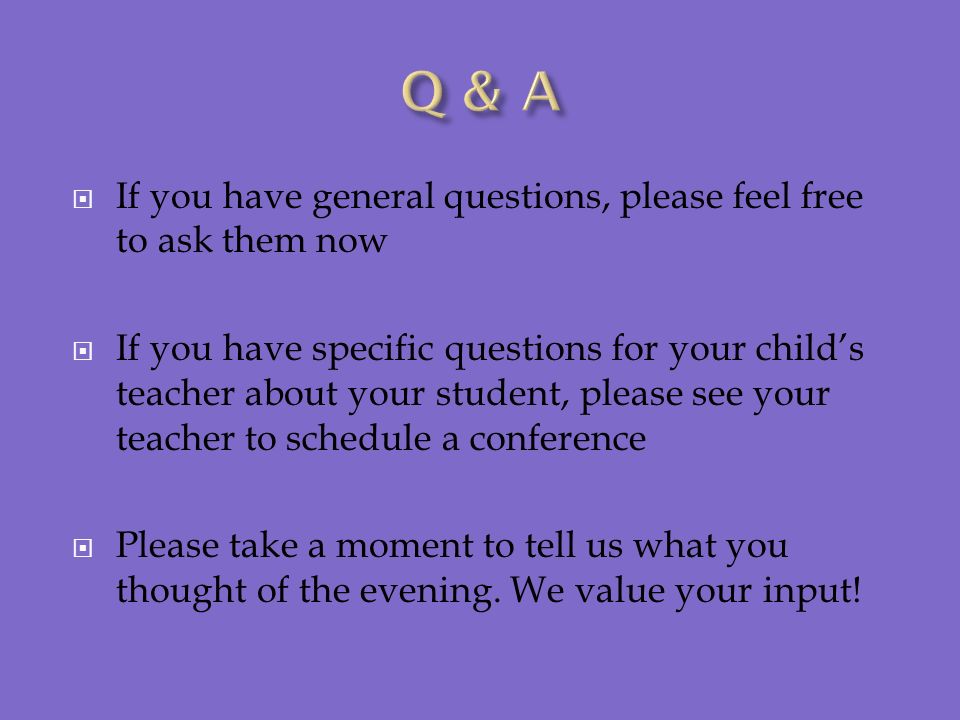 Q & A

If you have general questions, please feel free to ask them now

If you have specific questions for your child’s teacher about your student, please see your teacher to schedule a conference

Please take a moment to tell us what you thought of the evening. We value your input!